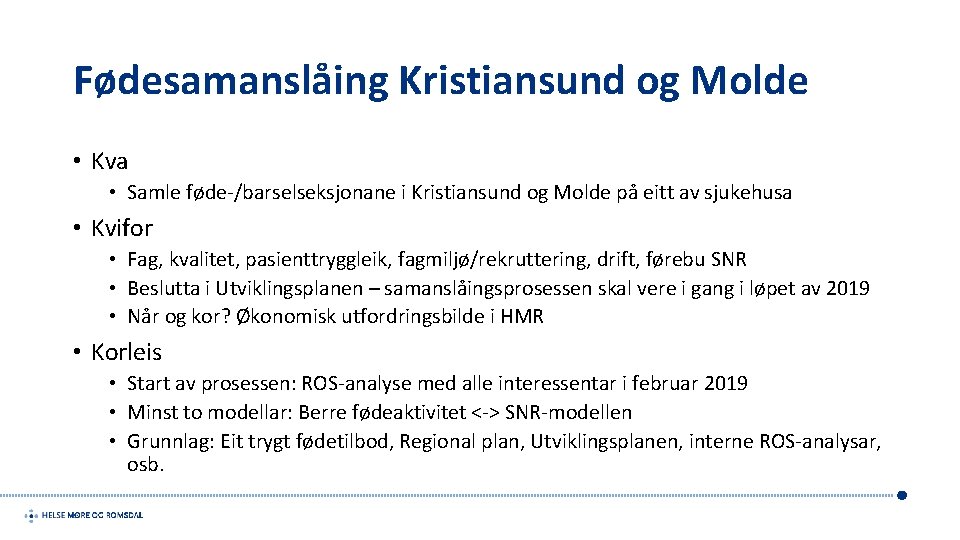 Fødesamanslåing Kristiansund og Molde

• Kva
  • Samle føde-/barselseksjonane i Kristiansund og Molde på eitt av sjukehusa

• Kvifor
  • Fag, kvalitet, pasienttryggleik, fagmiljø/rekruttering, drift, førebu SNR
  • Beslutta i Utviklingsplanen – samanslåingsprosessen skal vere i gang i løpet av 2019
  • Når og kor? Økonomisk utfordringsbilde i HMR

• Korleis
  • Start av prosessen: ROS-analyse med alle interessentar i februar 2019
  • Minst to modellar: Berre fødeaktivitet <-> SNR-modellen
  • Grunnlag: Eit trygt fødetilbod, Regional plan, Utviklingsplanen, interne ROS-analysar, osb.

HELSE MØRE OG ROMSDAL